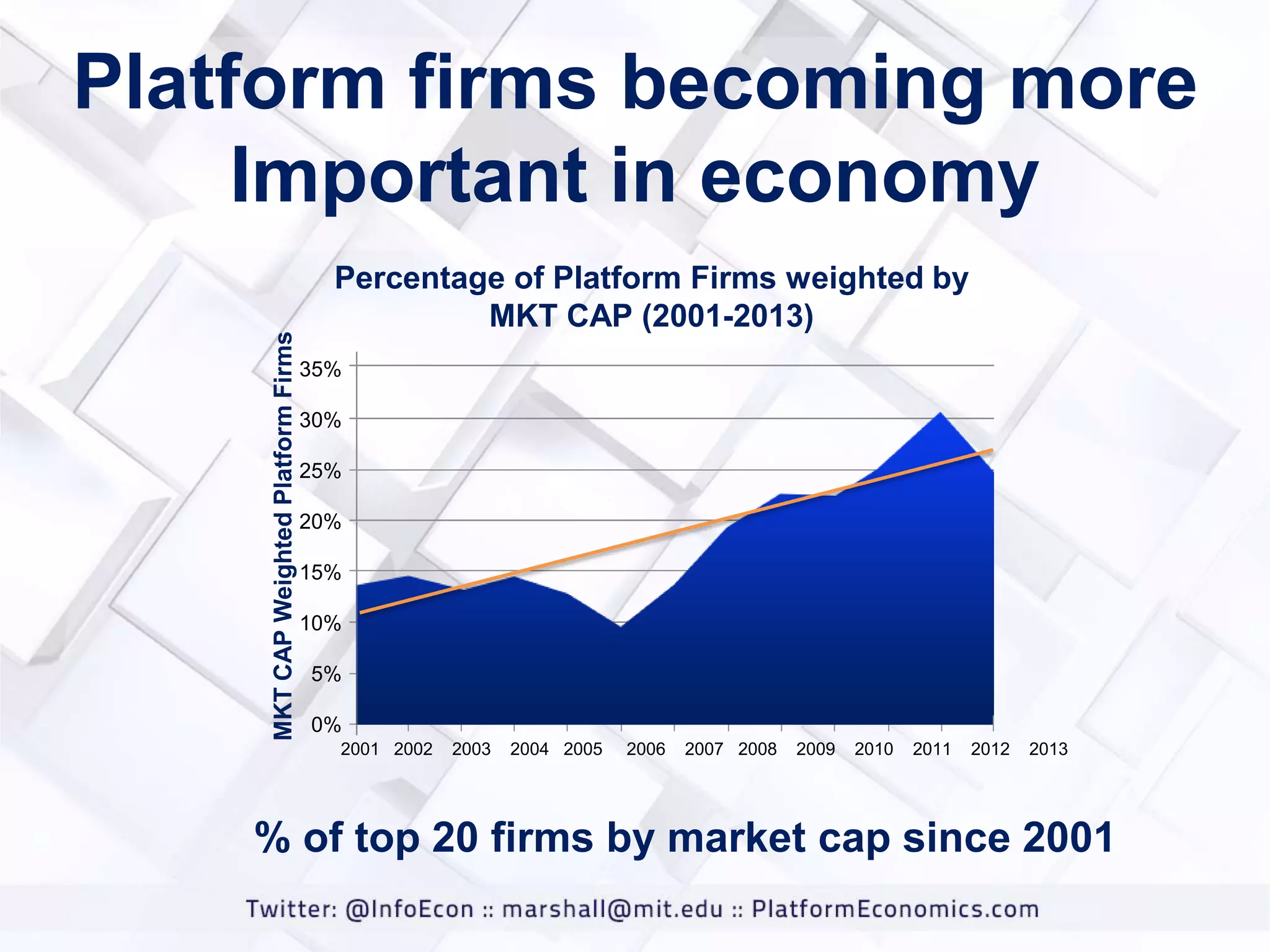 Platform firms becoming more Important in economy

Percentage of Platform Firms weighted by MKT CAP (2001-2013)

MKT CAP Weighted Platform Firms

35%
30%
25%
20%
15%
10%
5%
0%

2001 2002 2003 2004 2005 2006 2007 2008 2009 2010 2011 2012 2013

% of top 20 firms by market cap since 2001

Twitter: @InfoEcon :: marshall@mit.edu :: PlatformEconomics.com